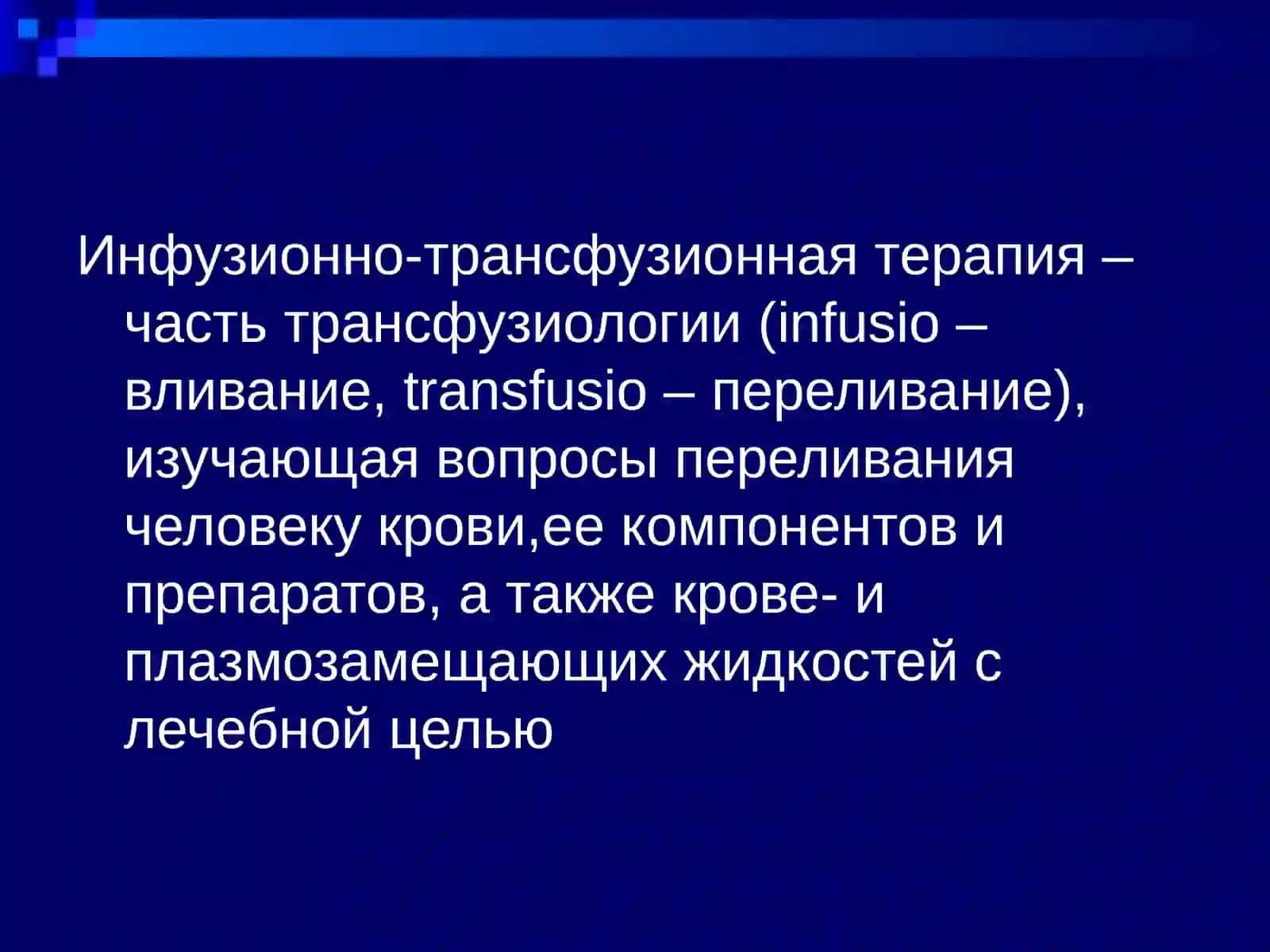 Инфузионно-трансфузионная терапия – часть трансфузиологии (infusio – вливание, transfusio – переливание), изучающая вопросы переливания человеку крови,ее компонентов и препаратов, а также крове- и плазмозамещающих жидкостей с лечебной целью